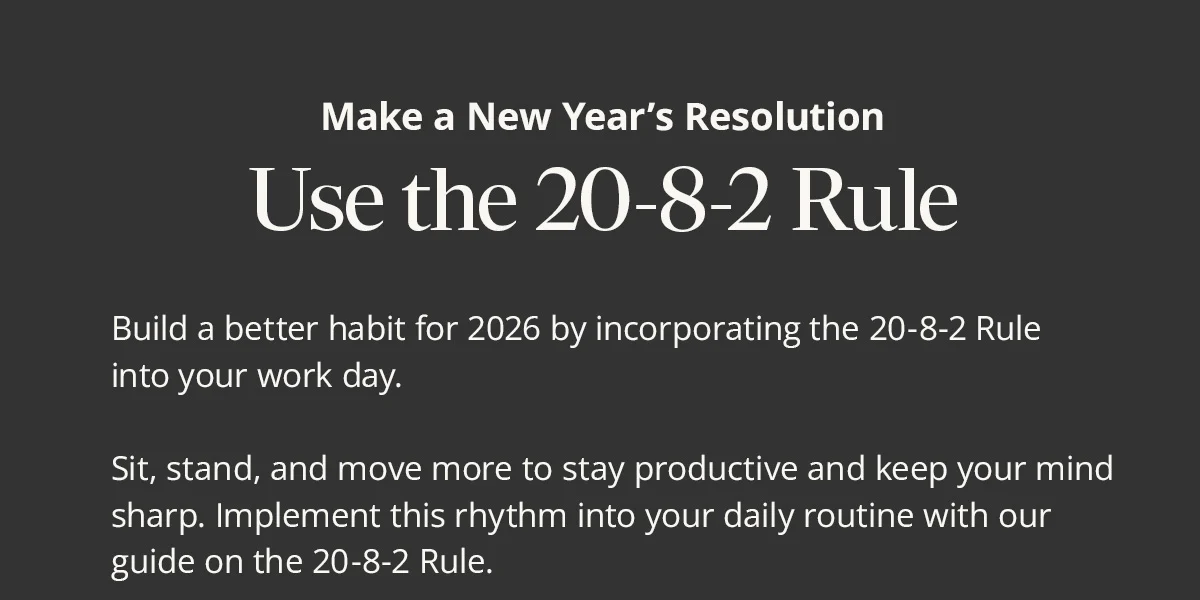 Make a New Year’s Resolution

Use the 20-8-2 Rule

Build a better habit for 2026 by incorporating the 20-8-2 Rule into your work day.

Sit, stand, and move more to stay productive and keep your mind sharp. Implement this rhythm into your daily routine with our guide on the 20-8-2 Rule.